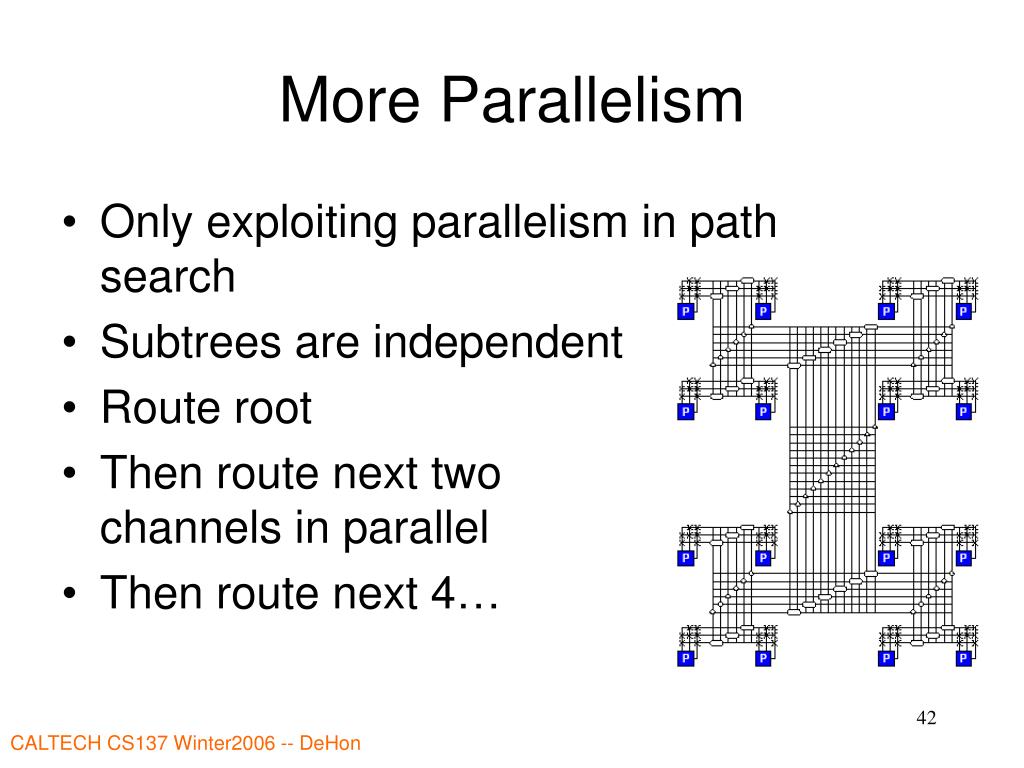 More Parallelism

• Only exploiting parallelism in path search
• Subtrees are independent
• Route root
• Then route next two channels in parallel
• Then route next 4…

P P P P
P P P P
P P P P
P P P P

42

CALTECH CS137 Winter2006 -- DeHon